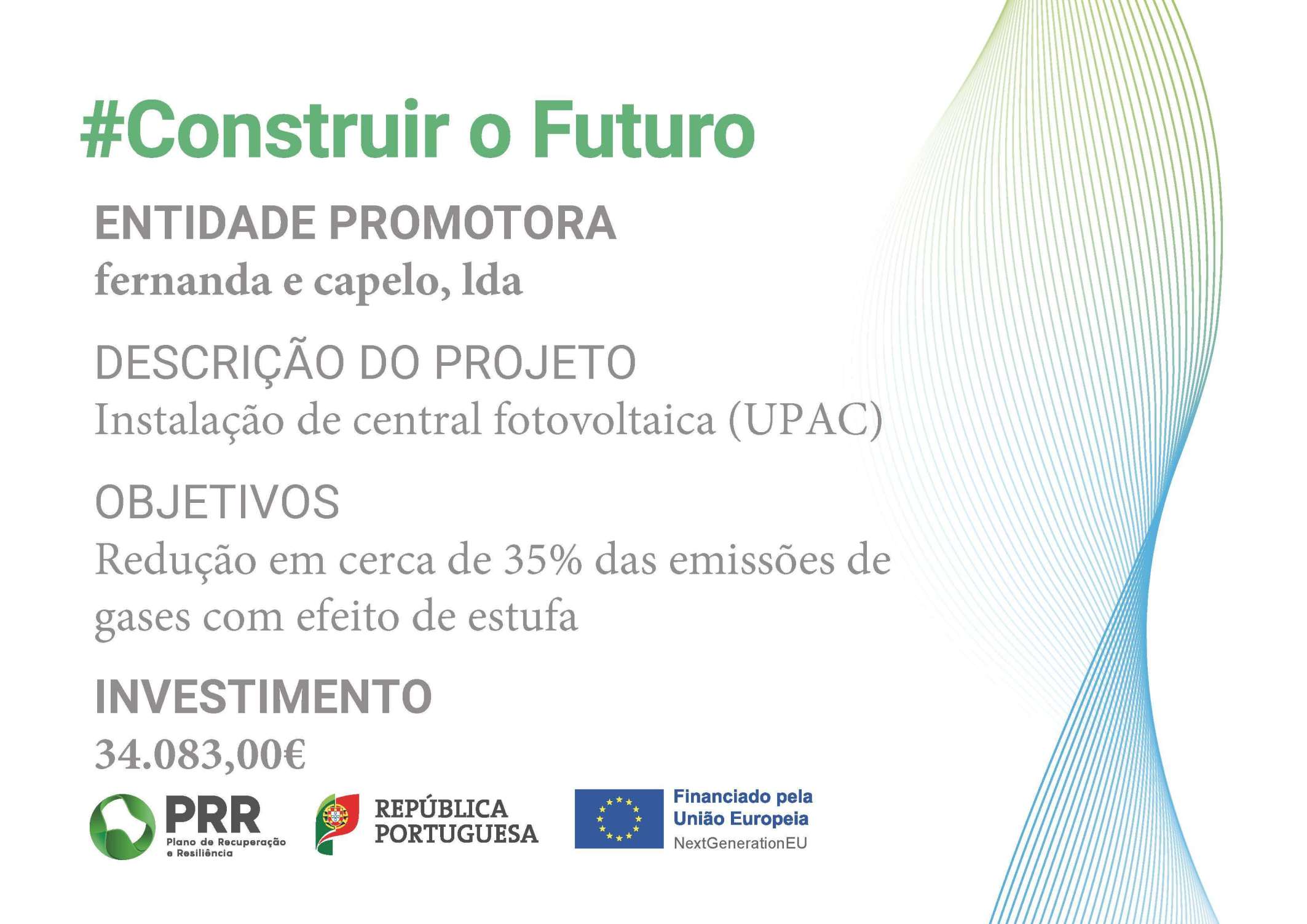 #Construir o Futuro

ENTIDADE PROMOTORA
fernanda e capelo, lda

DESCRIÇÃO DO PROJETO
Instalação de central fotovoltaica (UPAC)

OBJETIVOS
Redução em cerca de 35% das emissões de gases com efeito de estufa

INVESTIMENTO
34.083,00€

PRR
Plano de Recuperação e Resiliência

REPÚBLICA PORTUGUESA

Financiado pela União Europeia
NextGenerationEU